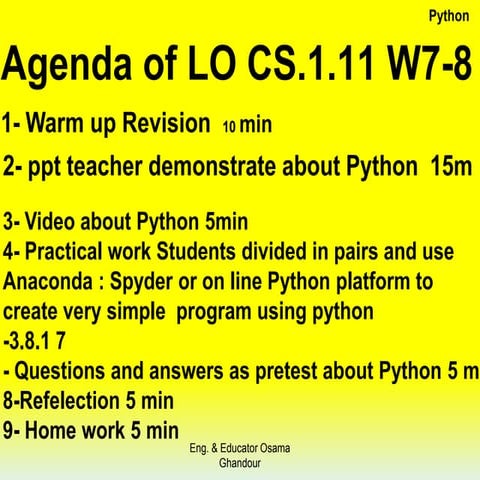 Python

Agenda of LO CS.1.11 W7-8

1- Warm up Revision 10 min

2- ppt teacher demonstrate about Python 15m

3- Video about Python 5min
4- Practical work Students divided in pairs and use Anaconda : Spyder or on line Python platform to create very simple program using python
-3.8.1 7
- Questions and answers as pretest about Python 5 m
8-Refelection 5 min
9- Home work 5 min

Eng. & Educator Osama Ghandour